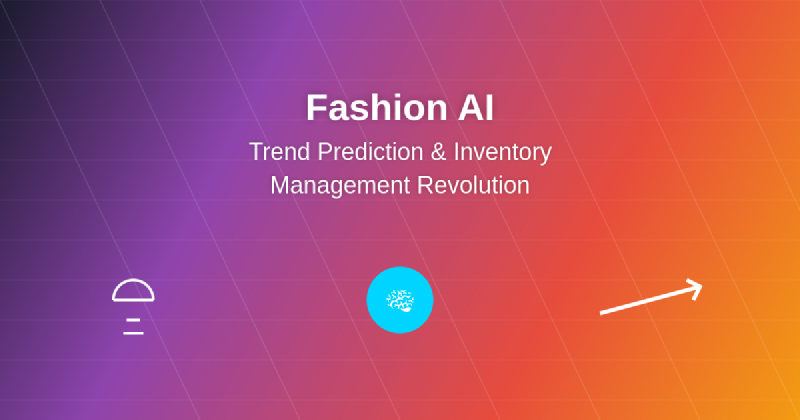 Fashion AI

Trend Prediction & Inventory Management Revolution